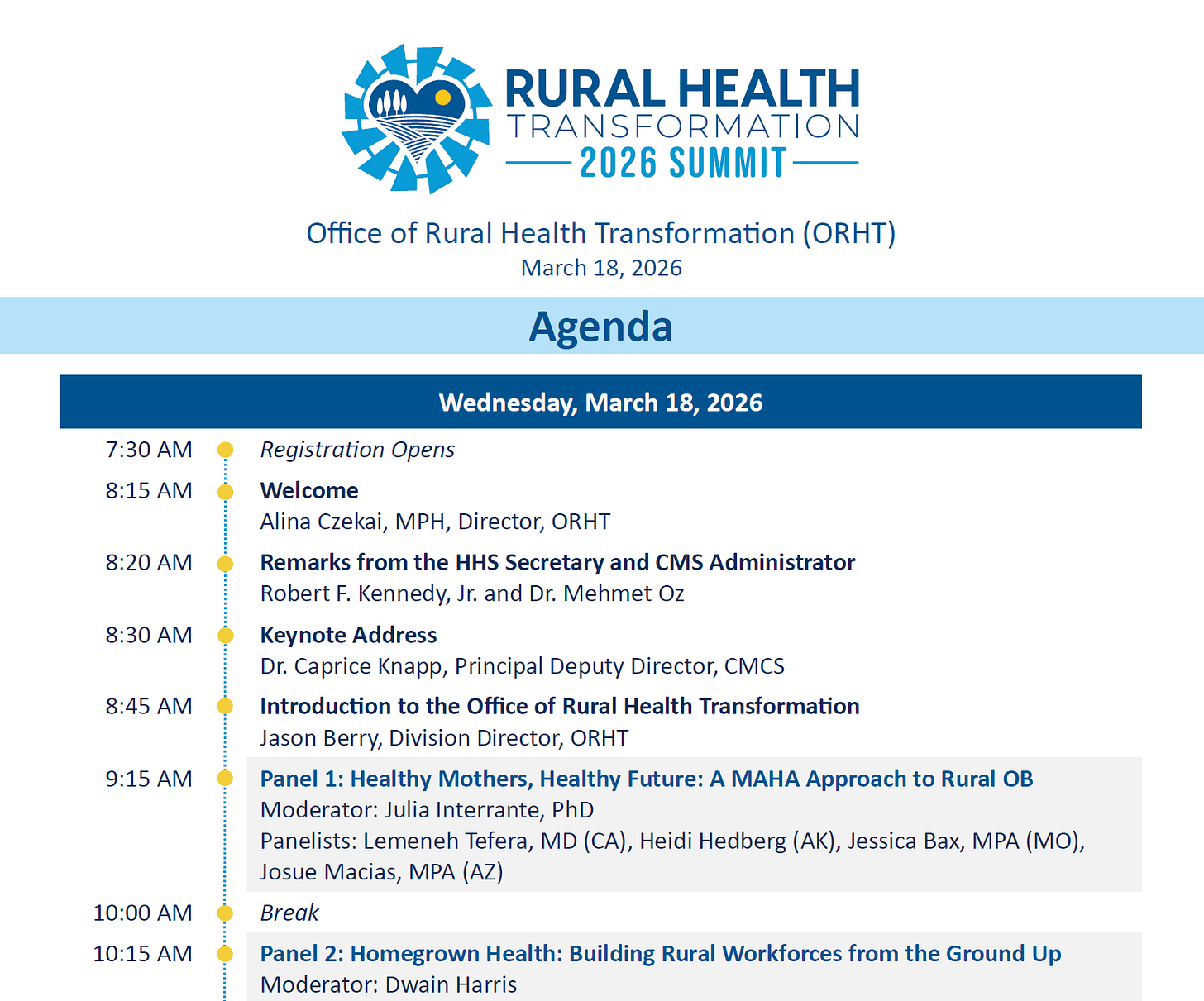 RURAL HEALTH
TRANSFORMATION
2026 SUMMIT

Office of Rural Health Transformation (ORHT)
March 18, 2026

Agenda

Wednesday, March 18, 2026

7:30 AM Registration Opens

8:15 AM Welcome
Alina Czekai, MPH, Director, ORHT

8:20 AM Remarks from the HHS Secretary and CMS Administrator
Robert F. Kennedy, Jr. and Dr. Mehmet Oz

8:30 AM Keynote Address
Dr. Caprice Knapp, Principal Deputy Director, CMCS

8:45 AM Introduction to the Office of Rural Health Transformation
Jason Berry, Division Director, ORHT

9:15 AM Panel 1: Healthy Mothers, Healthy Future: A MAHA Approach to Rural OB
Moderator: Julia Interrante, PhD
Panelists: Lemeneh Tefera, MD (CA), Heidi Hedberg (AK), Jessica Bax, MPA (MO), Josue Macias, MPA (AZ)

10:00 AM Break

10:15 AM Panel 2: Homegrown Health: Building Rural Workforces from the Ground Up
Moderator: Dwain Harris